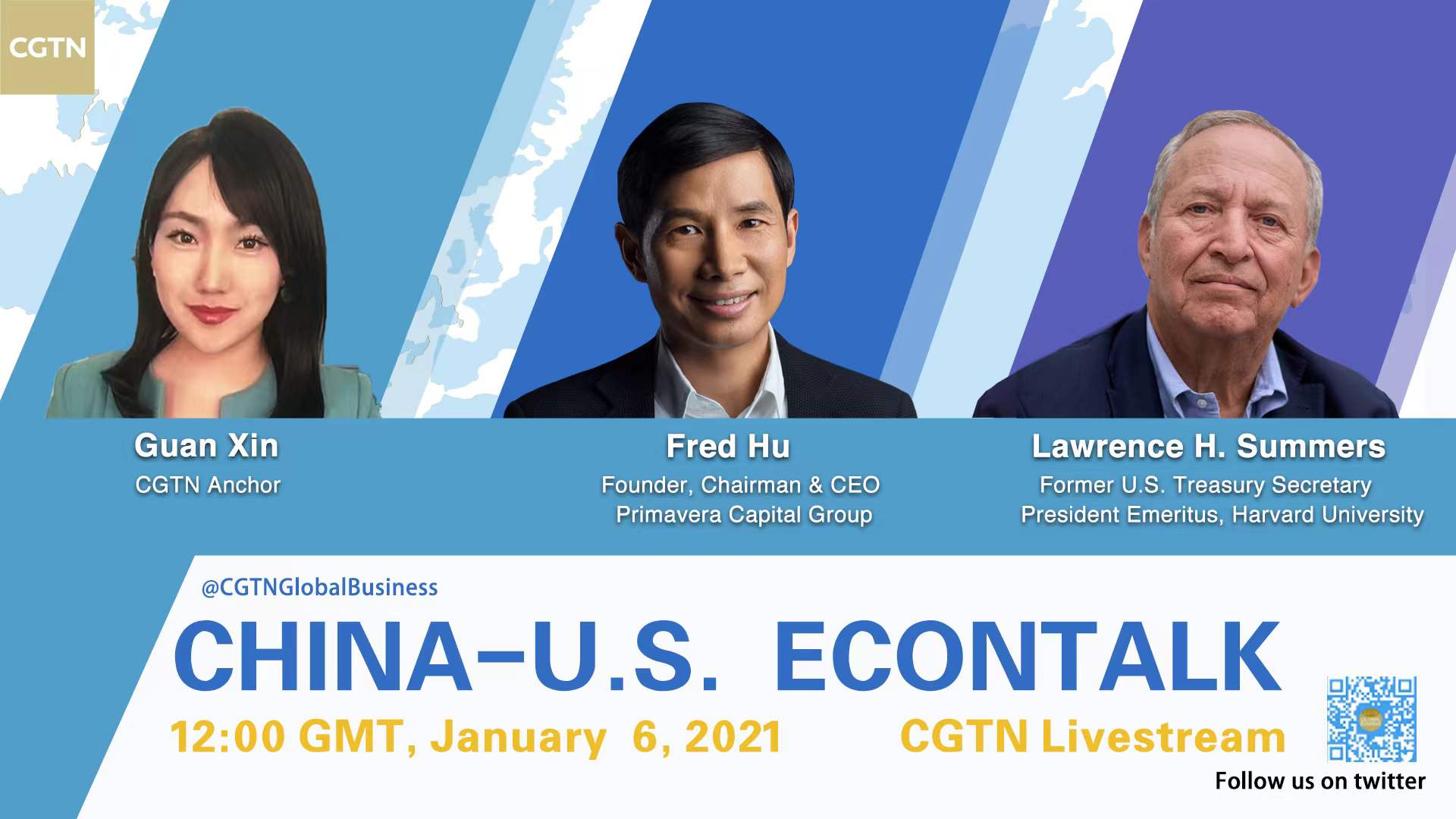 CGTN

Guan Xin
CGTN Anchor

Fred Hu
Founder, Chairman & CEO
Primavera Capital Group

Lawrence H. Summers
Former U.S. Treasury Secretary
President Emeritus, Harvard University

@CGTNGlobalBusiness

CHINA–U.S. ECONTALK

12:00 GMT, January 6, 2021

CGTN Livestream

Follow us on twitter